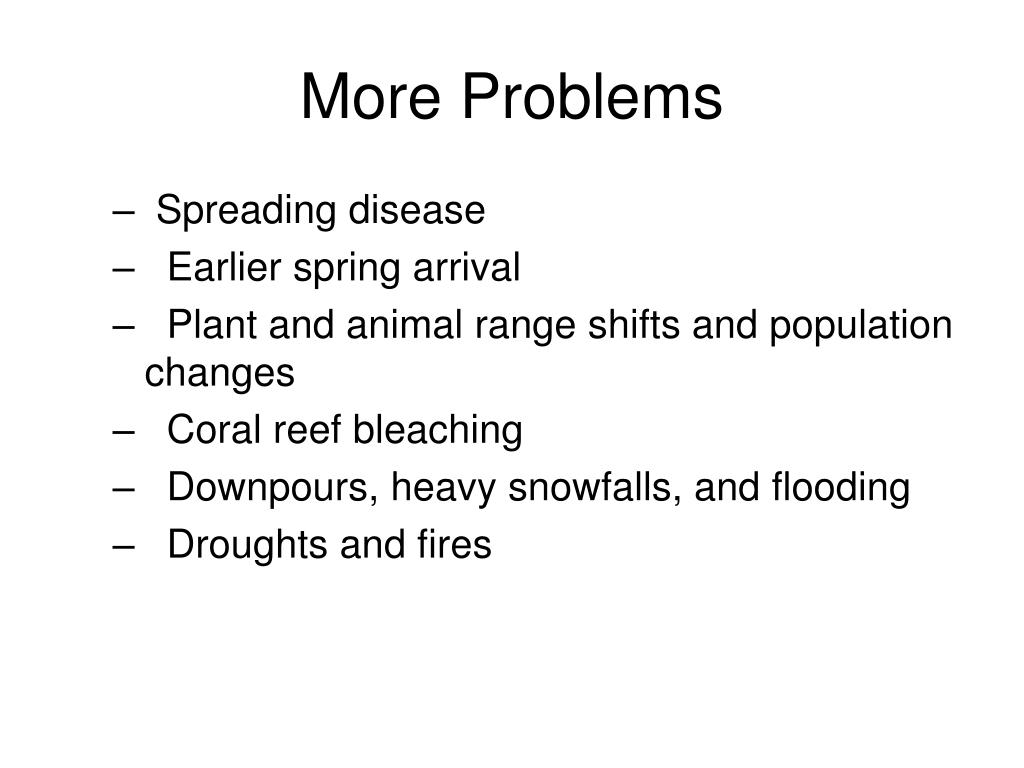 More Problems

– Spreading disease
– Earlier spring arrival
– Plant and animal range shifts and population changes
– Coral reef bleaching
– Downpours, heavy snowfalls, and flooding
– Droughts and fires